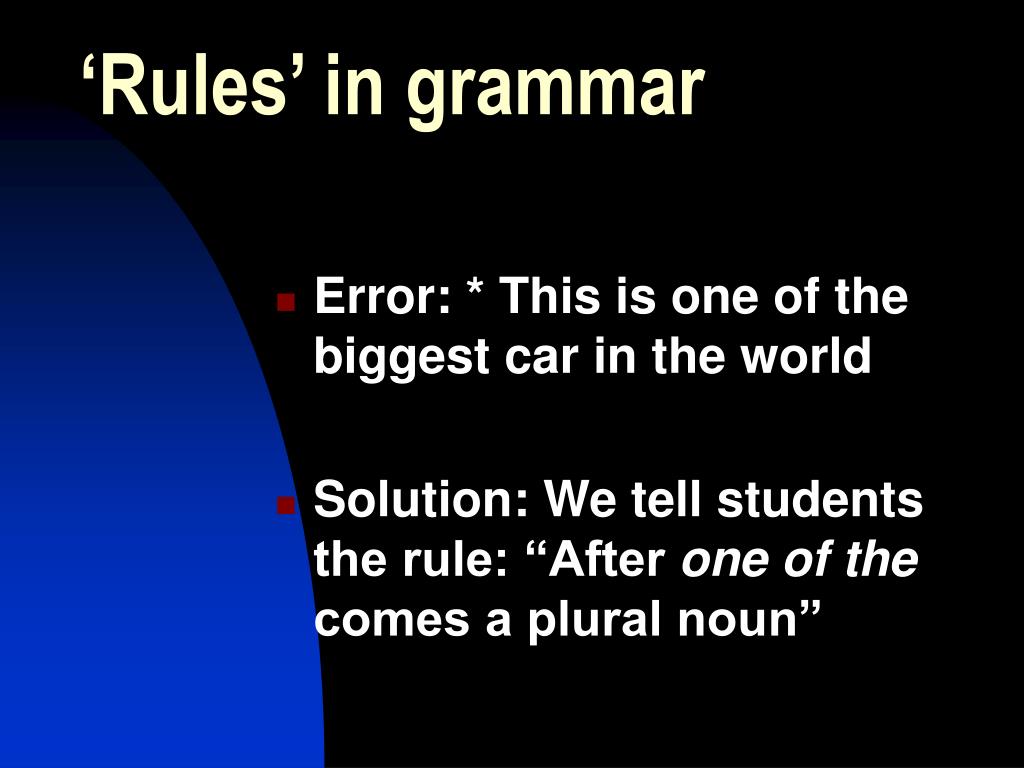 ‘Rules’ in grammar

Error: * This is one of the biggest car in the world

Solution: We tell students the rule: “After one of the comes a plural noun”